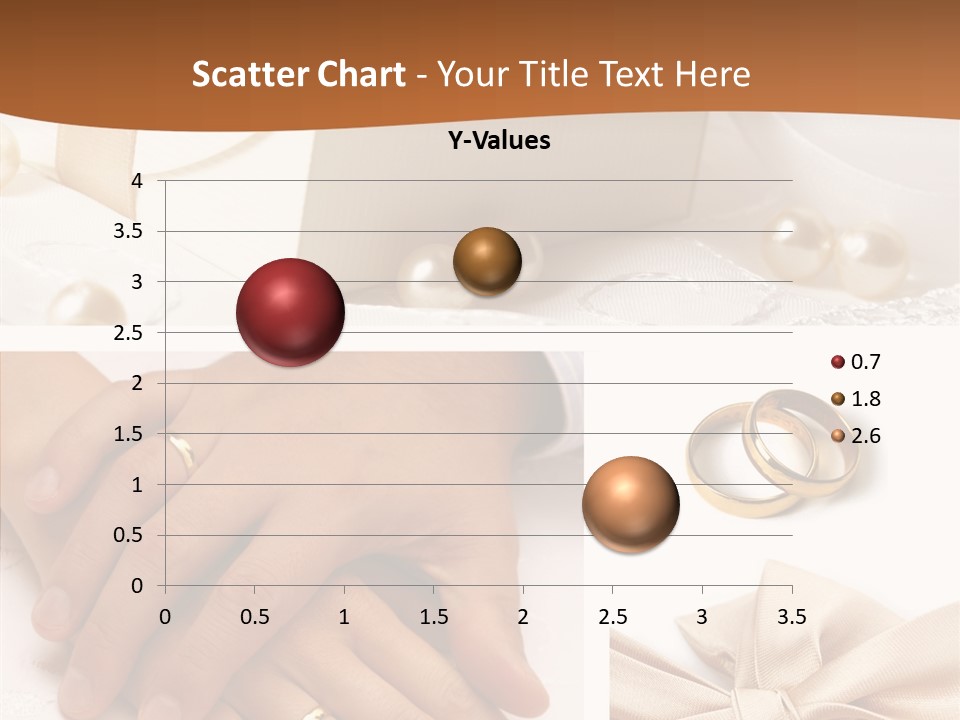 Scatter Chart - Your Title Text Here

Y-Values

4
3.5
3
2.5
2
1.5
1
0.5
0

0 0.5 1 1.5 2 2.5 3 3.5

0.7
1.8
2.6